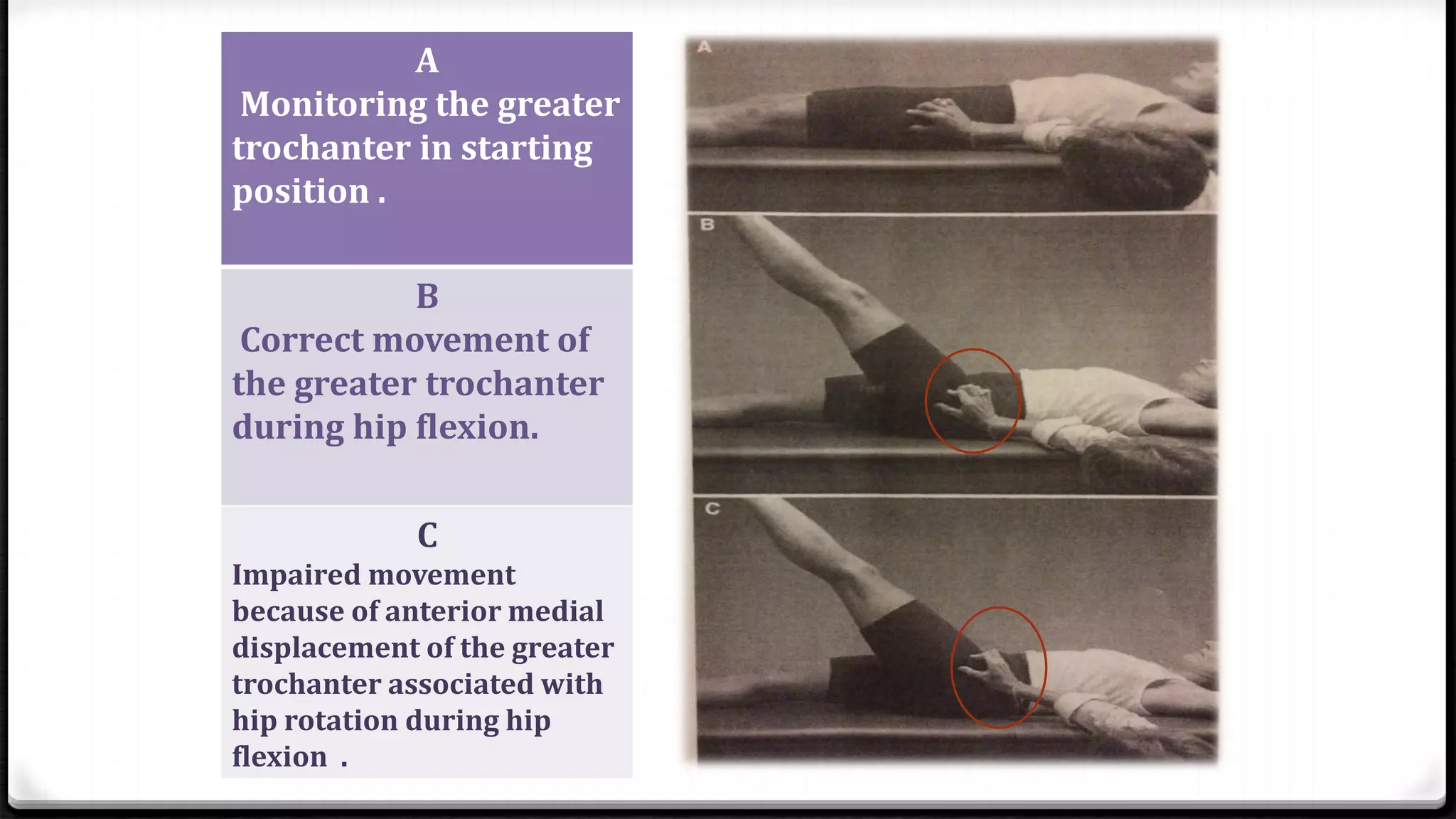 A
Monitoring the greater trochanter in starting position .

B
Correct movement of the greater trochanter during hip flexion.

C
Impaired movement because of anterior medial displacement of the greater trochanter associated with hip rotation during hip flexion .

A

B

C